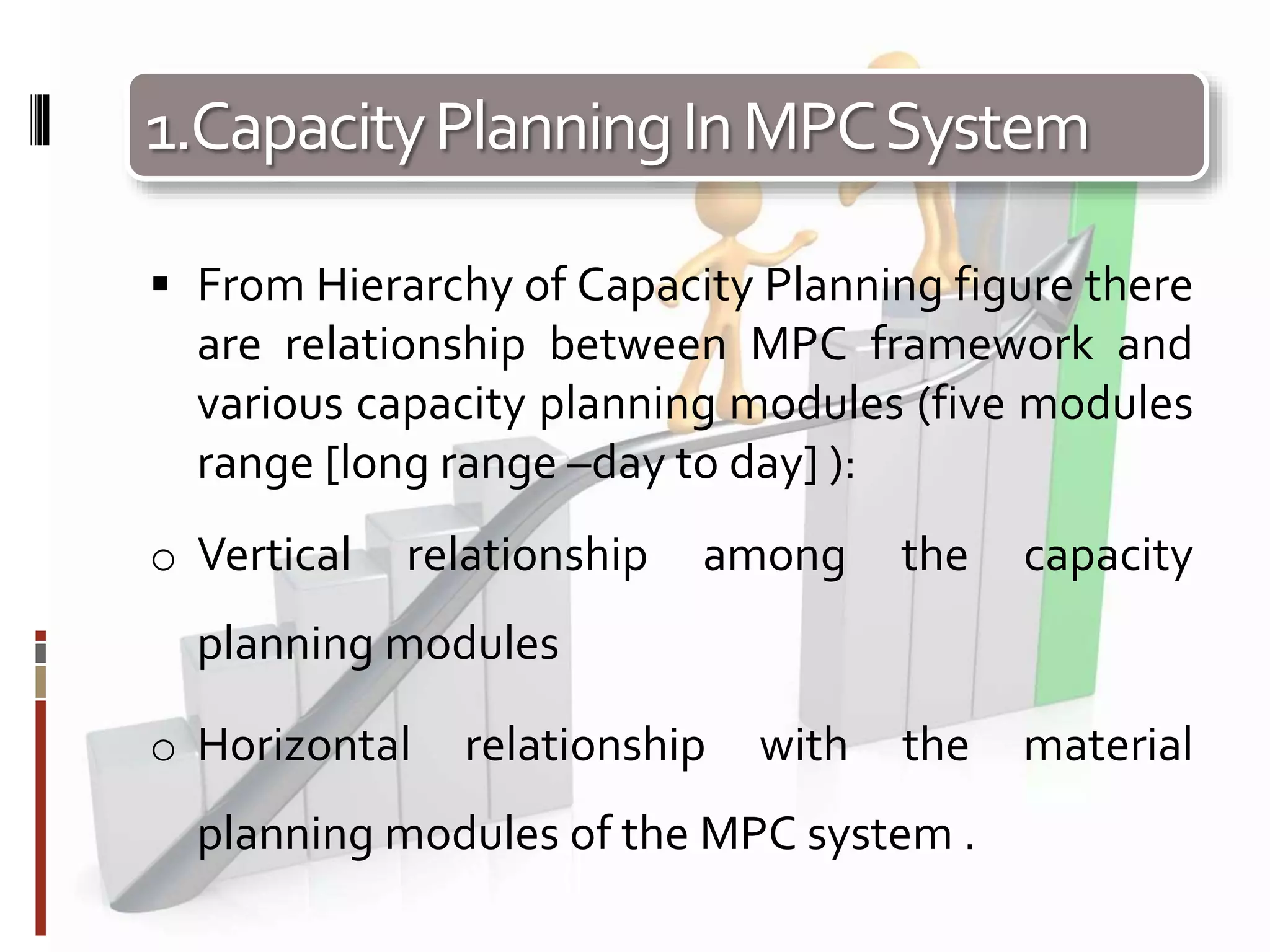 1.Capacity Planning In MPC System

▪ From Hierarchy of Capacity Planning figure there are relationship between MPC framework and various capacity planning modules (five modules range [long range –day to day] ):

o Vertical relationship among the capacity planning modules

o Horizontal relationship with the material planning modules of the MPC system .